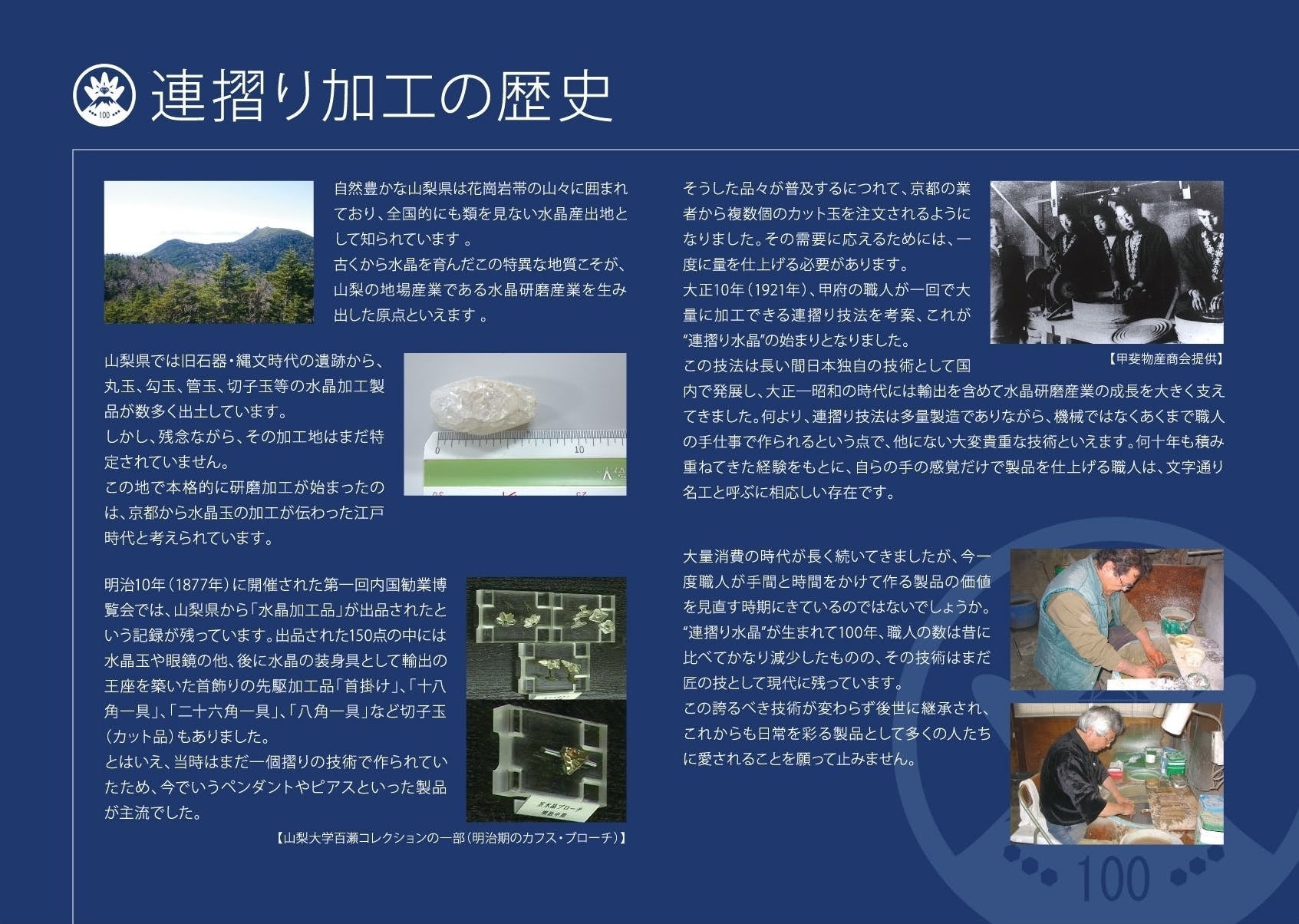 100

連摺り加工の歴史

自然豊かな山梨県は花崗岩帯の山々に囲まれており、全国的にも類を見ない水晶産出地として知られています 。
古くから水晶を育んだこの特異な地質こそが、山梨の地場産業である水晶研磨産業を生み出した原点といえます 。

山梨県では旧石器・縄文時代の遺跡から、丸玉、勾玉、管玉、切子玉等の水晶加工製品が数多く出土しています。
しかし、残念ながら、その加工地はまだ特定されていません。
この地で本格的に研磨加工が始まったのは、京都から水晶玉の加工が伝わった江戸時代と考えられています。

0 10

明治10年(1877年)に開催された第一回内国勧業博覧会では、山梨県から「水晶加工品」が出品されたという記録が残っています。出品された150点の中には水晶玉や眼鏡の他、後に水晶の装身具として輸出の王座を築いた首飾りの先駆加工品「首掛け」、「十八角一具」、「二十六角一具」、「八角一具」など切子玉(カット品)もありました。
とはいえ、当時はまだ一個摺りの技術で作られていたため、今でいうペンダントやピアスといった製品が主流でした。

【山梨大学百瀬コレクションの一部(明治期のカフス・ブローチ)】

そうした品々が普及するにつれて、京都の業者から複数個のカット玉を注文されるようになりました。その需要に応えるためには、一度に量を仕上げる必要があります。
大正10年(1921年)、甲府の職人が一回で大量に加工できる連摺り技法を考案、これが“連摺り水晶”の始まりとなりました。
この技法は長い間日本独自の技術として国内で発展し、大正―昭和の時代には輸出を含めて水晶研磨産業の成長を大きく支えてきました。何より、連摺り技法は多量製造でありながら、機械ではなくあくまで職人の手仕事で作られるという点で、他にない大変貴重な技術といえます。何十年も積み重ねてきた経験をもとに、自らの手の感覚だけで製品を仕上げる職人は、文字通り名工と呼ぶに相応しい存在です。

【甲斐物産商会提供】

大量消費の時代が長く続いてきましたが、今一度職人が手間と時間をかけて作る製品の価値を見直す時期にきているのではないでしょうか。
“連摺り水晶”が生まれて100年、職人の数は昔に比べてかなり減少したものの、その技術はまだ匠の技として現代に残っています。
この誇るべき技術が変わらず後世に継承され、これからも日常を彩る製品として多くの人たちに愛されることを願って止みません。

100